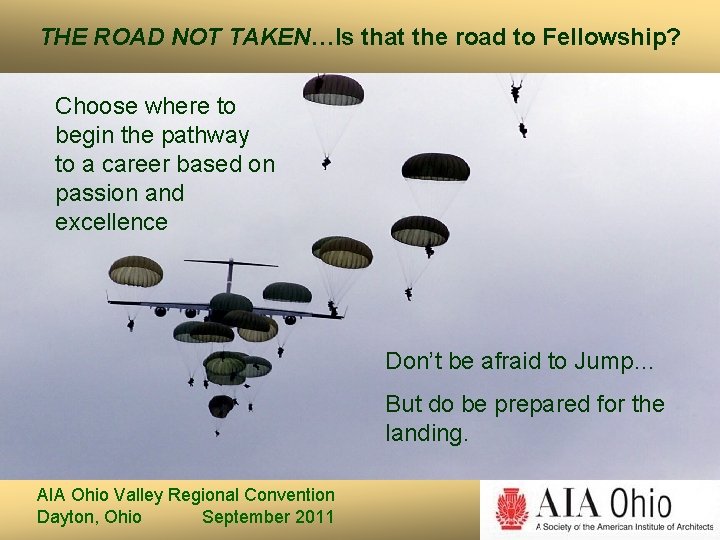 THE ROAD NOT TAKEN…Is that the road to Fellowship?

Choose where to begin the pathway to a career based on passion and excellence

Don't be afraid to Jump…

But do be prepared for the landing.

AIA Ohio Valley Regional Convention
Dayton, Ohio September 2011

AIA Ohio
A Society of the American Institute of Architects